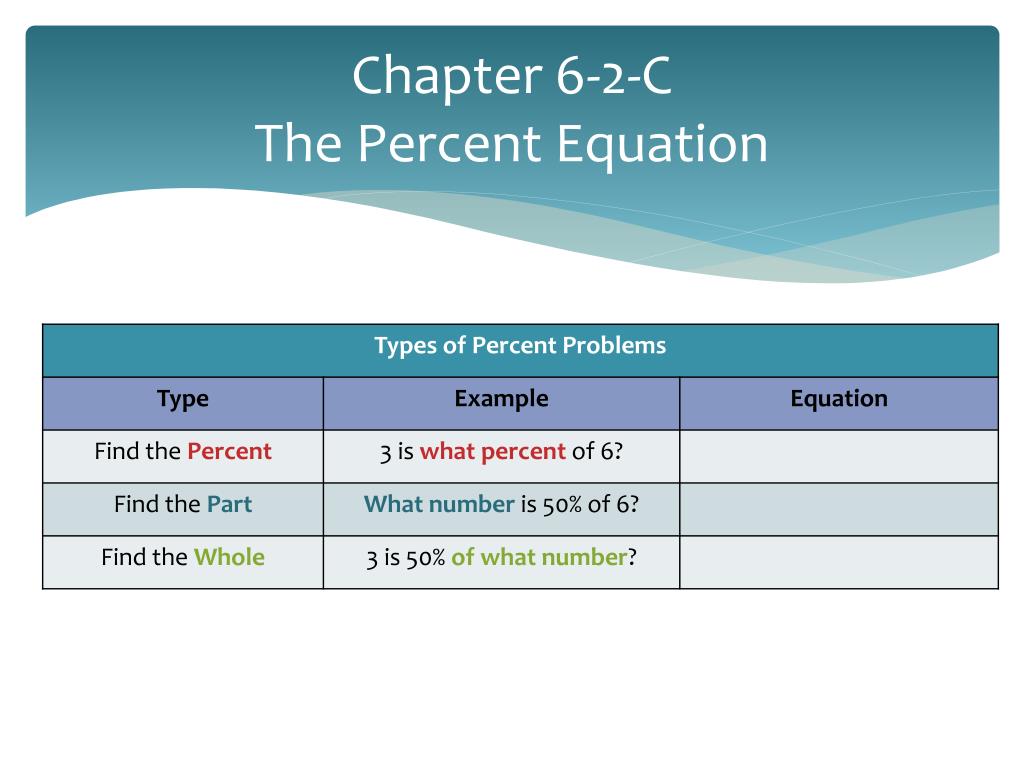 Chapter 6-2-C
The Percent Equation

Types of Percent Problems

| Type | Example | Equation |
|---|---|---|
| Find the Percent | 3 is what percent of 6? | |
| Find the Part | What number is 50% of 6? | |
| Find the Whole | 3 is 50% of what number? | |